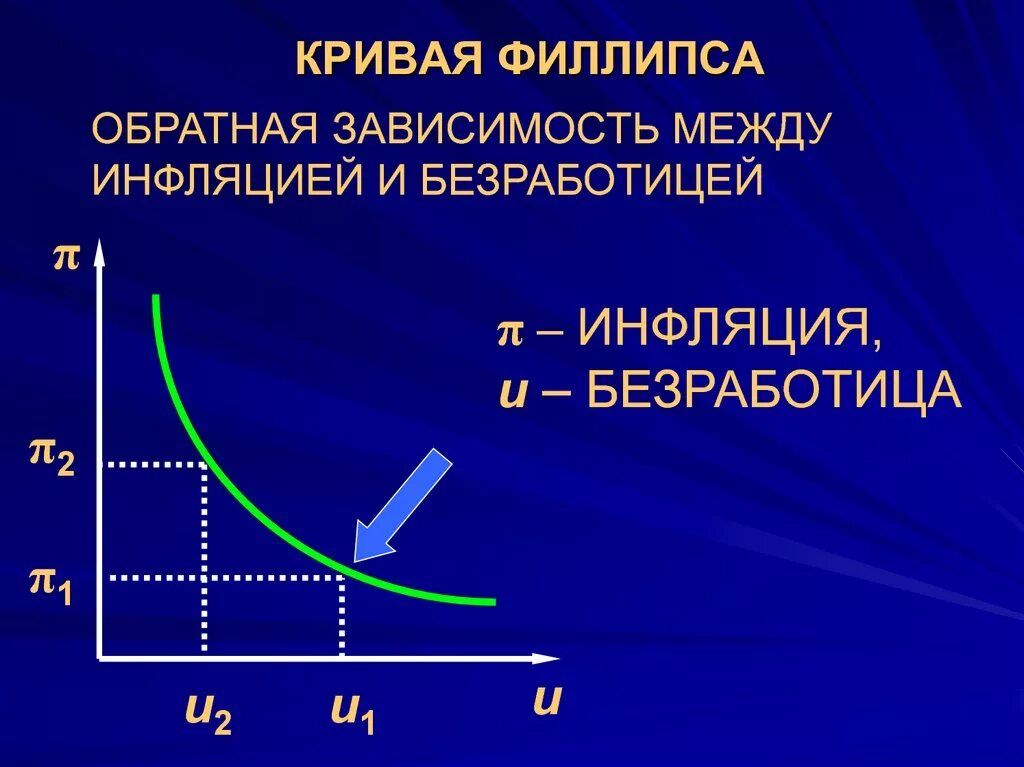 КРИВАЯ ФИЛЛИПСА

ОБРАТНАЯ ЗАВИСИМОСТЬ МЕЖДУ ИНФЛЯЦИЕЙ И БЕЗРАБОТИЦЕЙ

$\pi$

$\pi$ – ИНФЛЯЦИЯ,
$u$ – БЕЗРАБОТИЦА

$\pi_2$

$\pi_1$

$u_2$ $u_1$ $u$